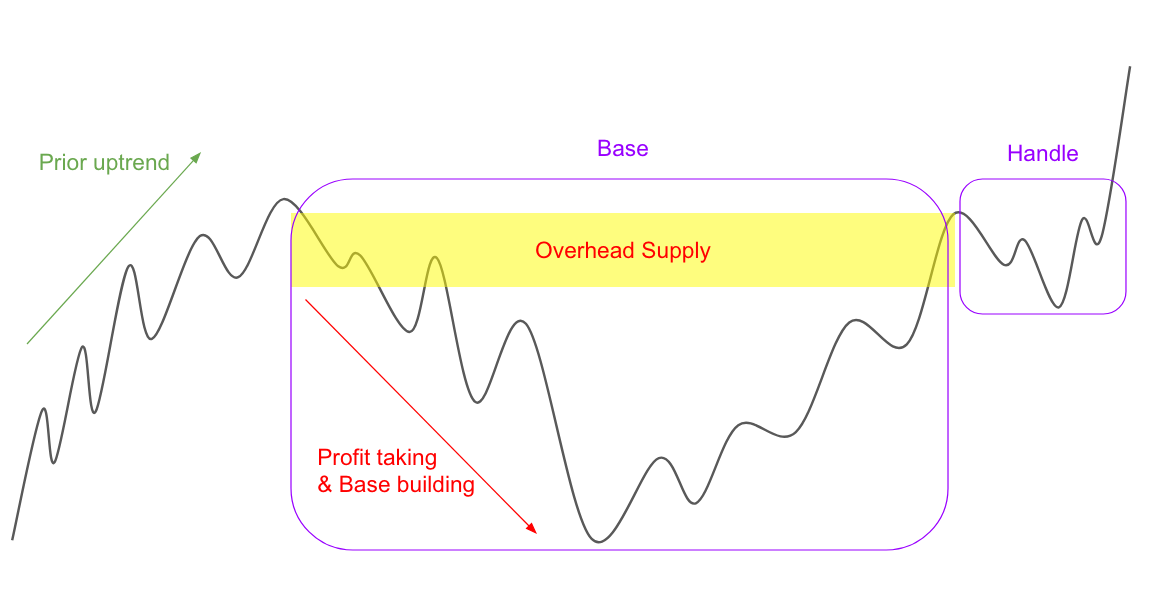 Prior uptrend

Base

Handle

Overhead Supply

Profit taking
& Base building